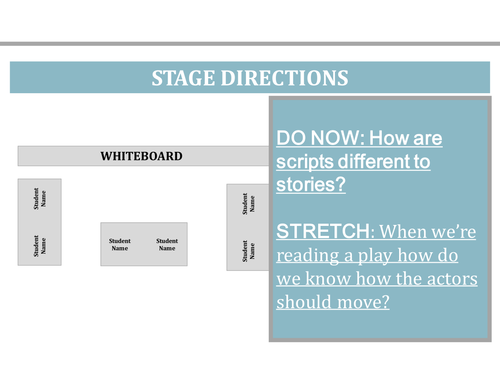 STAGE DIRECTIONS

WHITEBOARD

Student Name

Student Name

Student Name

Student Name

Student Name

Student Name

DO NOW: How are scripts different to stories?

STRETCH: When we're reading a play how do we know how the actors should move?